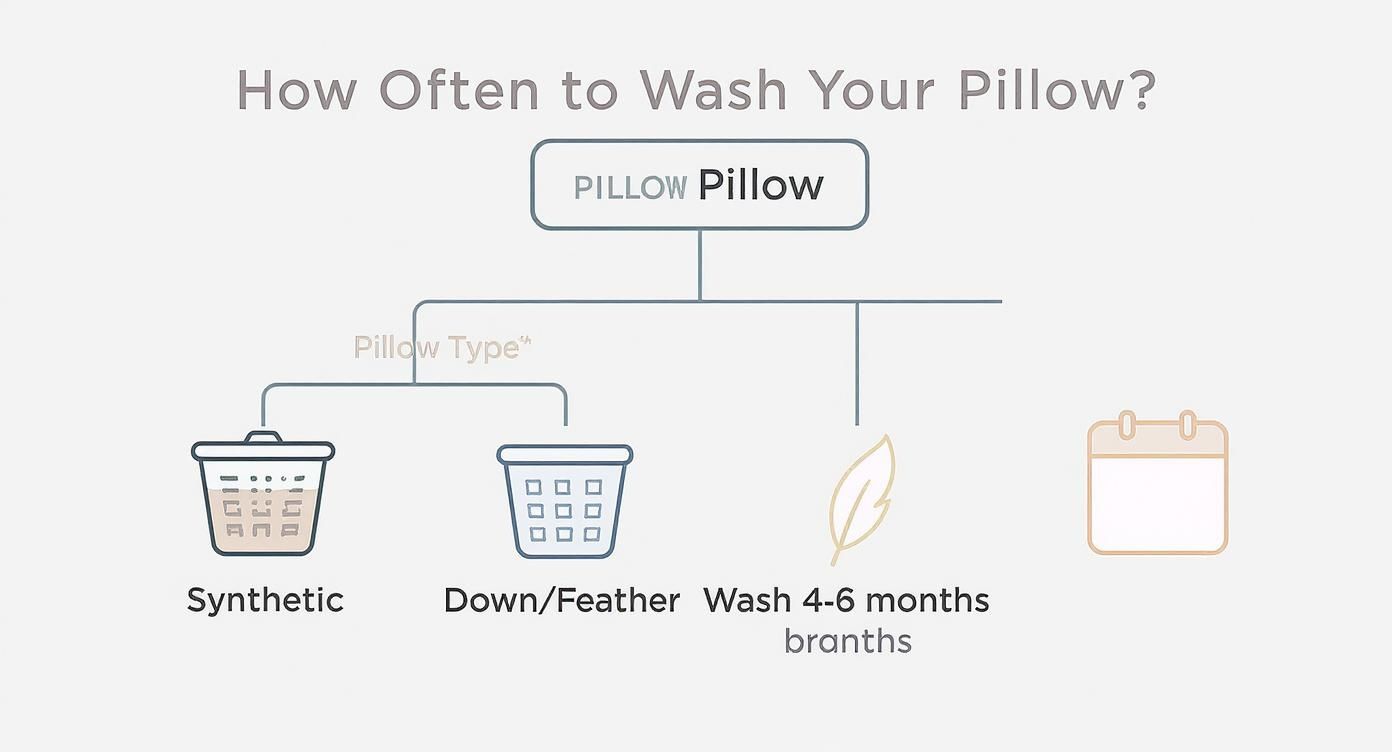 How Often to Wash Your Pillow?

PILLOW Pillow

Pillow Type*

Synthetic

Down/Feather

Wash 4-6 months
branths